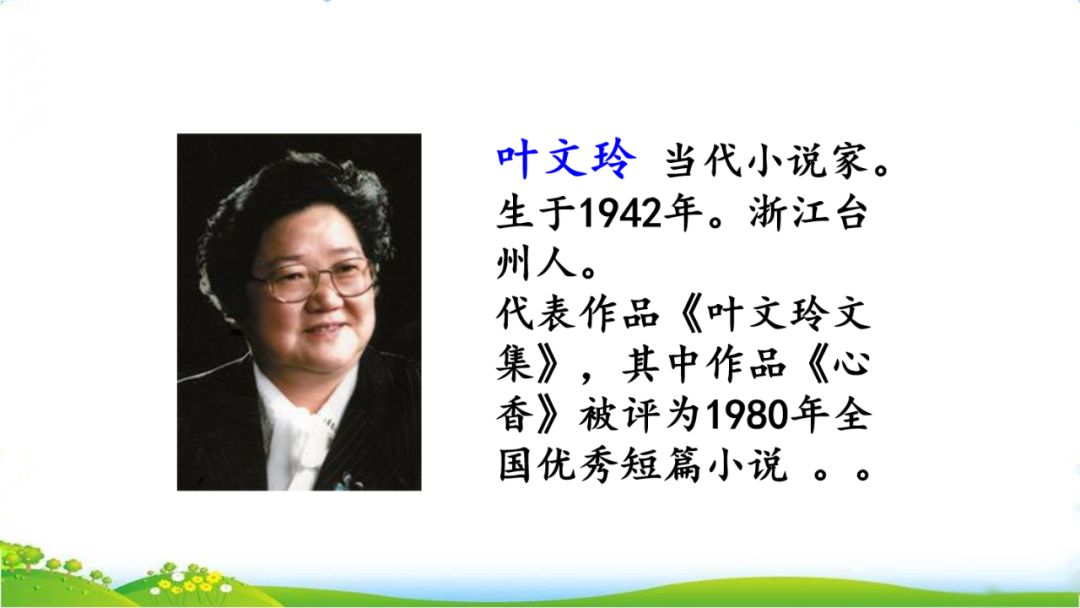 叶文玲 当代小说家。生于1942年。浙江台州人。
代表作品《叶文玲文集》，其中作品《心香》被评为1980年全国优秀短篇小说 。。